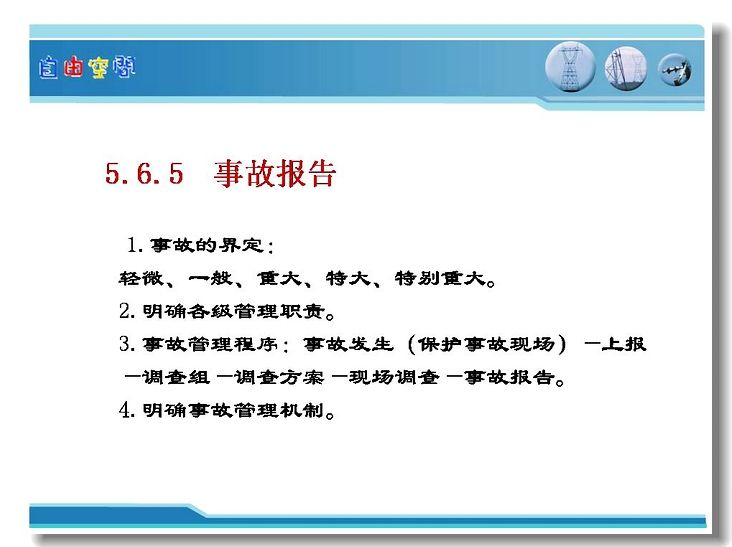 自由空间

5.6.5 事故报告

1. 事故的界定：

轻微、一般、重大、特大、特别重大。

2. 明确各级管理职责。

3. 事故管理程序：事故发生（保护事故现场）—上报—调查组—调查方案—现场调查—事故报告。

4. 明确事故管理机制。